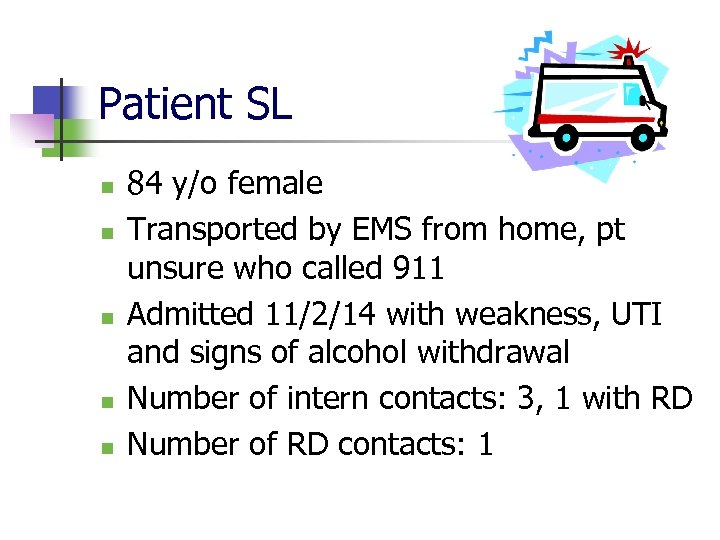 Patient SL

- 84 y/o female
- Transported by EMS from home, pt unsure who called 911
- Admitted 11/2/14 with weakness, UTI and signs of alcohol withdrawal
- Number of intern contacts: 3, 1 with RD
- Number of RD contacts: 1